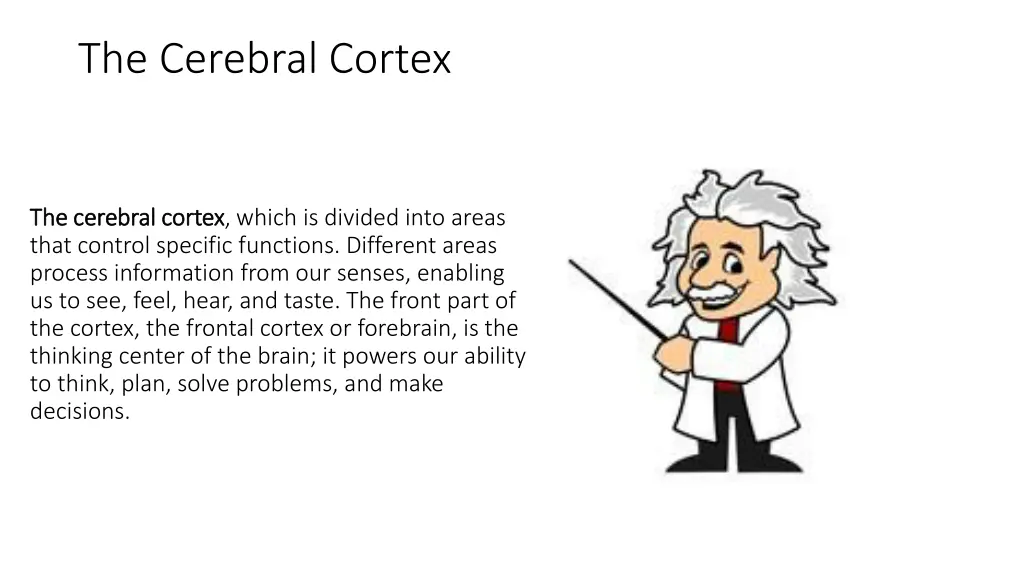 The Cerebral Cortex

The cerebral cortex, which is divided into areas that control specific functions. Different areas process information from our senses, enabling us to see, feel, hear, and taste. The front part of the cortex, the frontal cortex or forebrain, is the thinking center of the brain; it powers our ability to think, plan, solve problems, and make decisions.